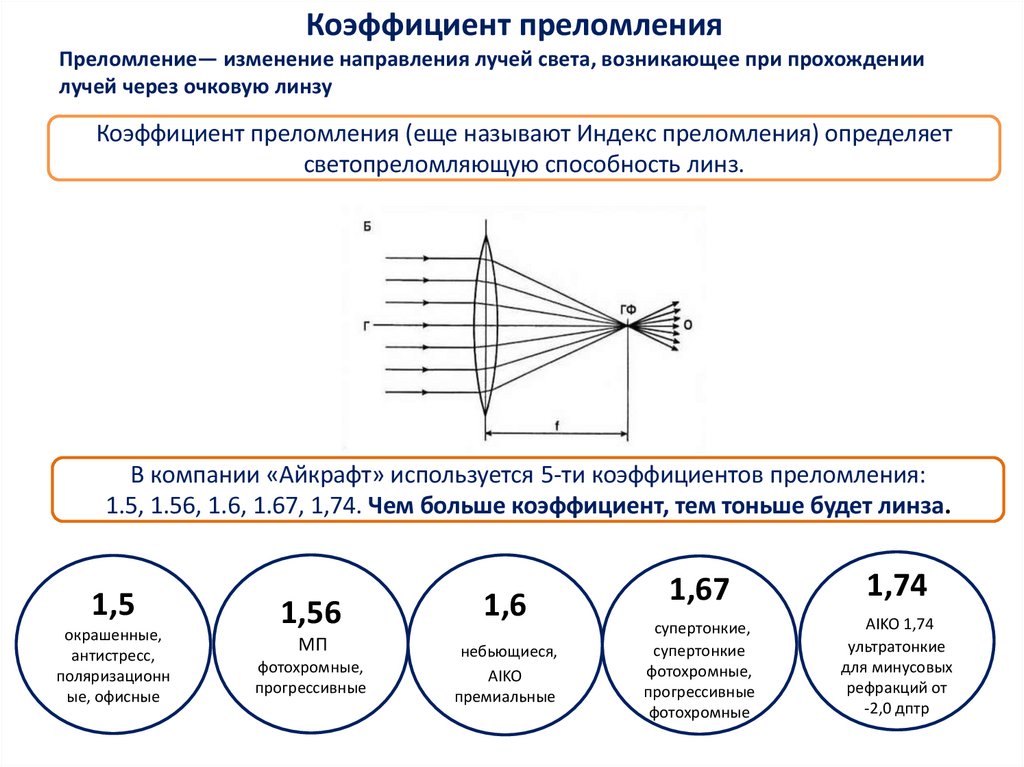 Коэффициент преломления

Преломление— изменение направления лучей света, возникающее при прохождении лучей через очковую линзу

Коэффициент преломления (еще называют Индекс преломления) определяет светопреломляющую способность линз.

Б

Г

ГФ

О

f

В компании «Айкрафт» используется 5-ти коэффициентов преломления: 1.5, 1.56, 1.6, 1.67, 1,74. Чем больше коэффициент, тем тоньше будет линза.

1,5
окрашенные, антистресс, поляризационные, офисные

1,56
МП
фотохромные, прогрессивные

1,6
небьющиеся, AIKO премиальные

1,67
супертонкие, супертонкие фотохромные, прогрессивные фотохромные

1,74
AIKO 1,74
ультратонкие для минусовых рефракций от -2,0 дптр